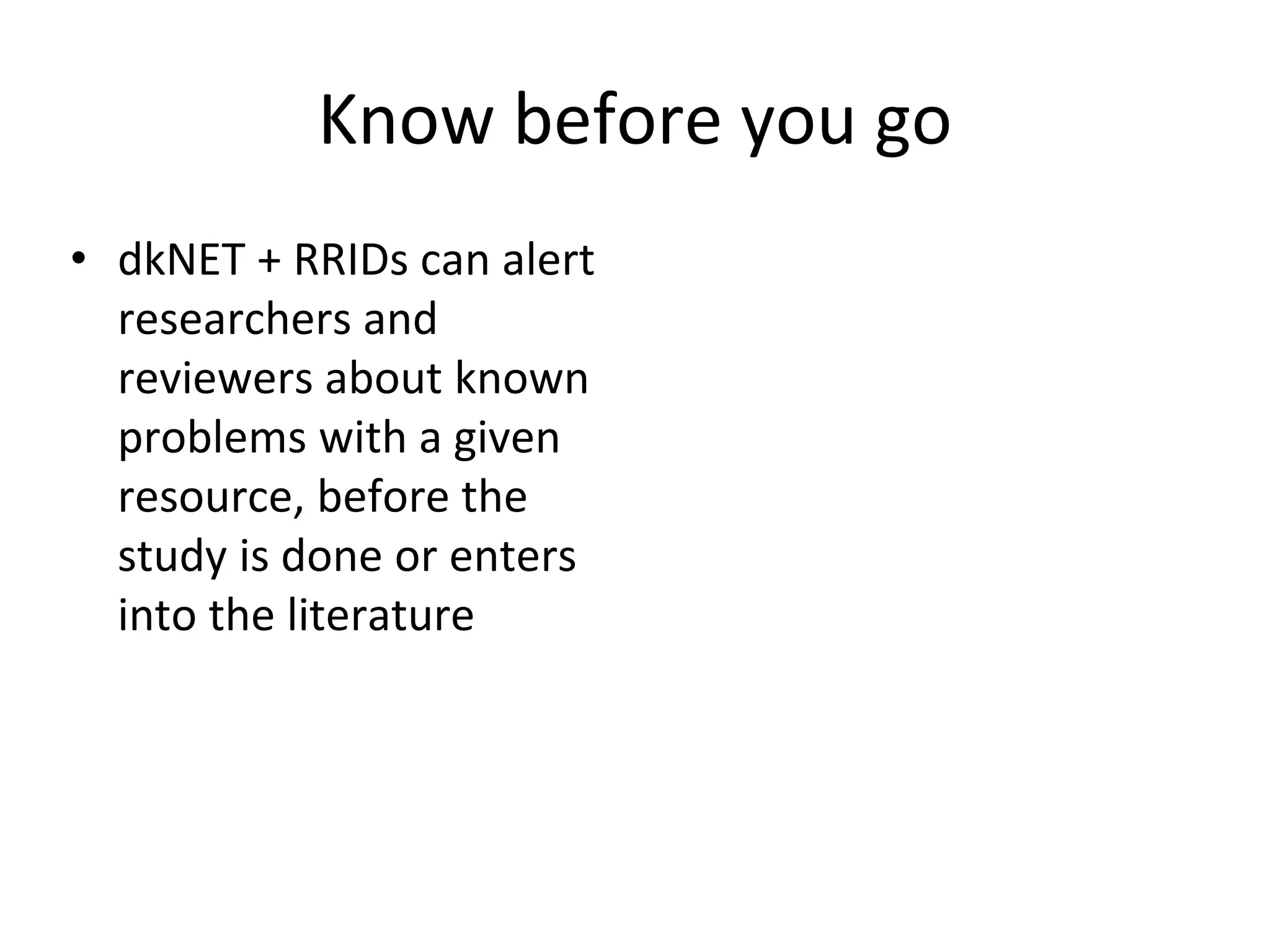 Know before you go

• dkNET + RRIDs can alert researchers and reviewers about known problems with a given resource, before the study is done or enters into the literature